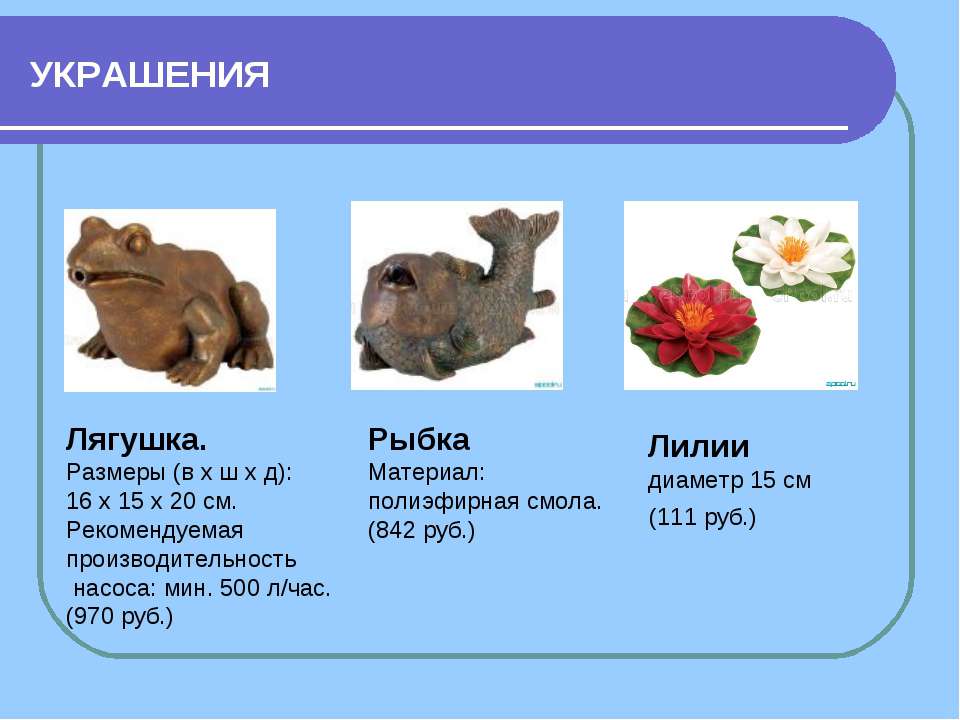 УКРАШЕНИЯ

Лягушка.
Размеры (в х ш х д):
16 х 15 х 20 см.
Рекомендуемая производительность насоса: мин. 500 л/час.
(970 руб.)

Рыбка
Материал: полиэфирная смола.
(842 руб.)

Лилии
диаметр 15 см
(111 руб.)